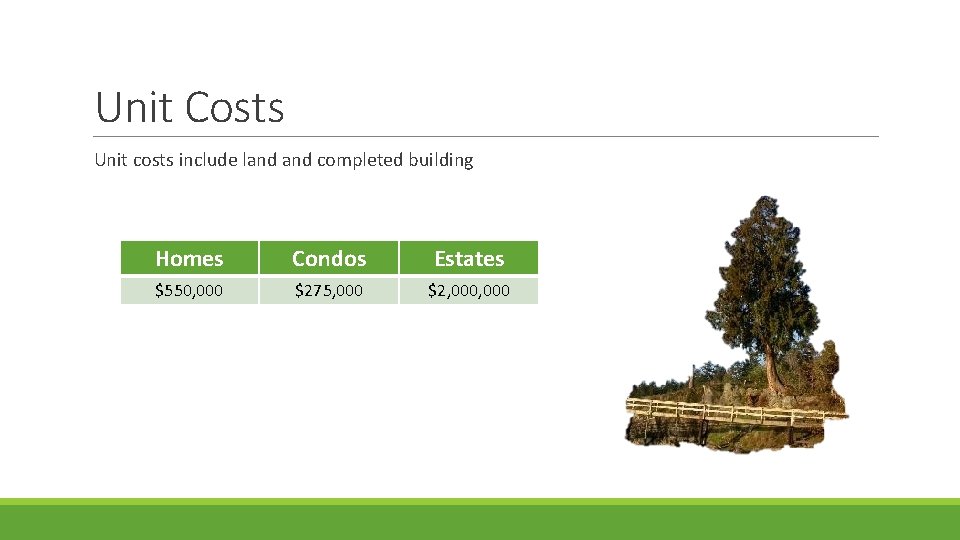 Unit Costs

Unit costs include land and completed building

| Homes | Condos | Estates |
|---|---|---|
| \$550,000 | \$275,000 | \$2,000,000 |